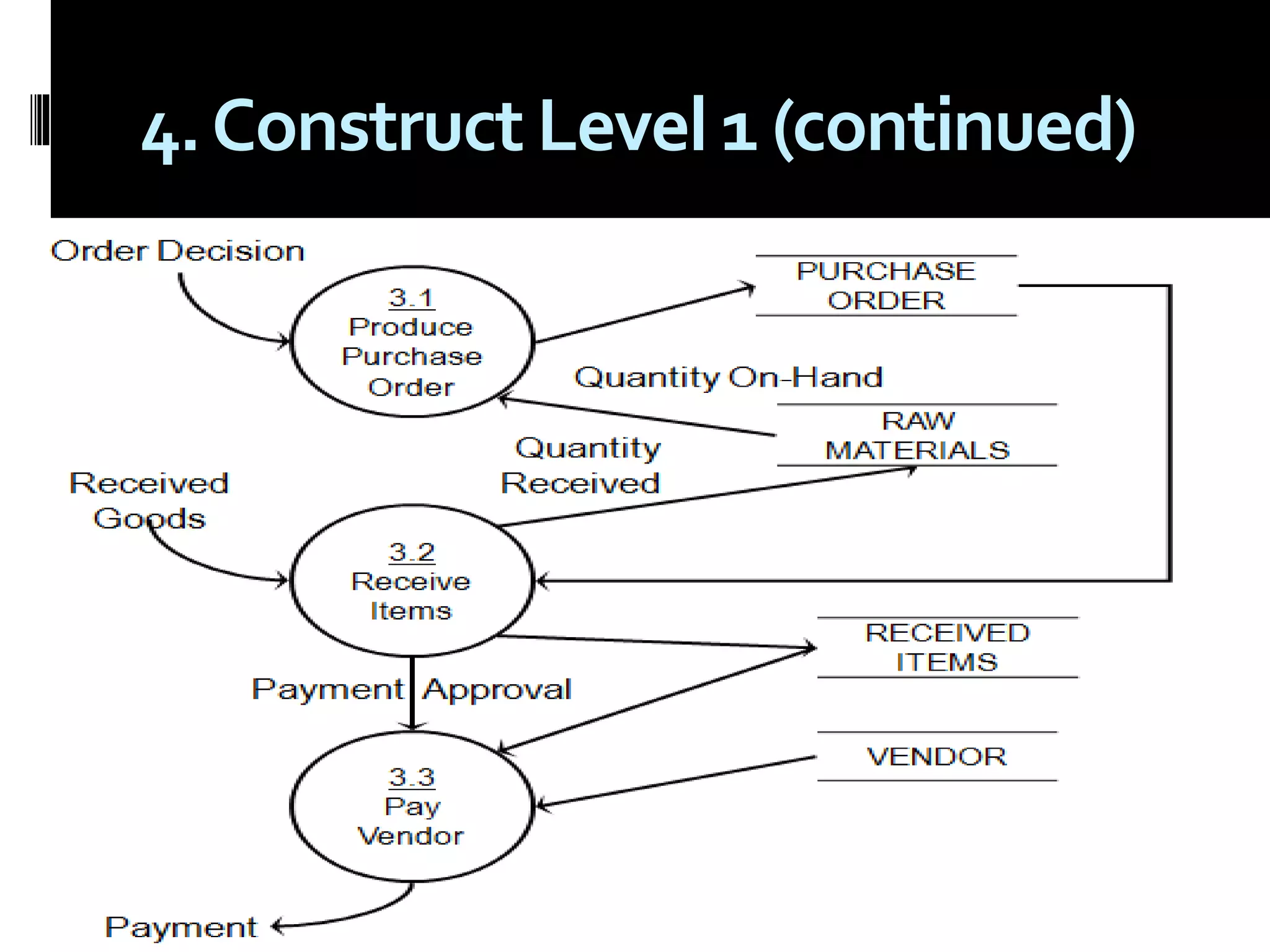 4. Construct Level 1 (continued)

Order Decision

3.1
Produce
Purchase
Order

PURCHASE
ORDER

Quantity On-Hand

RAW
MATERIALS

Quantity
Received

Received
Goods

3.2
Receive
Items

RECEIVED
ITEMS

Payment Approval

VENDOR

3.3
Pay
Vendor

Payment